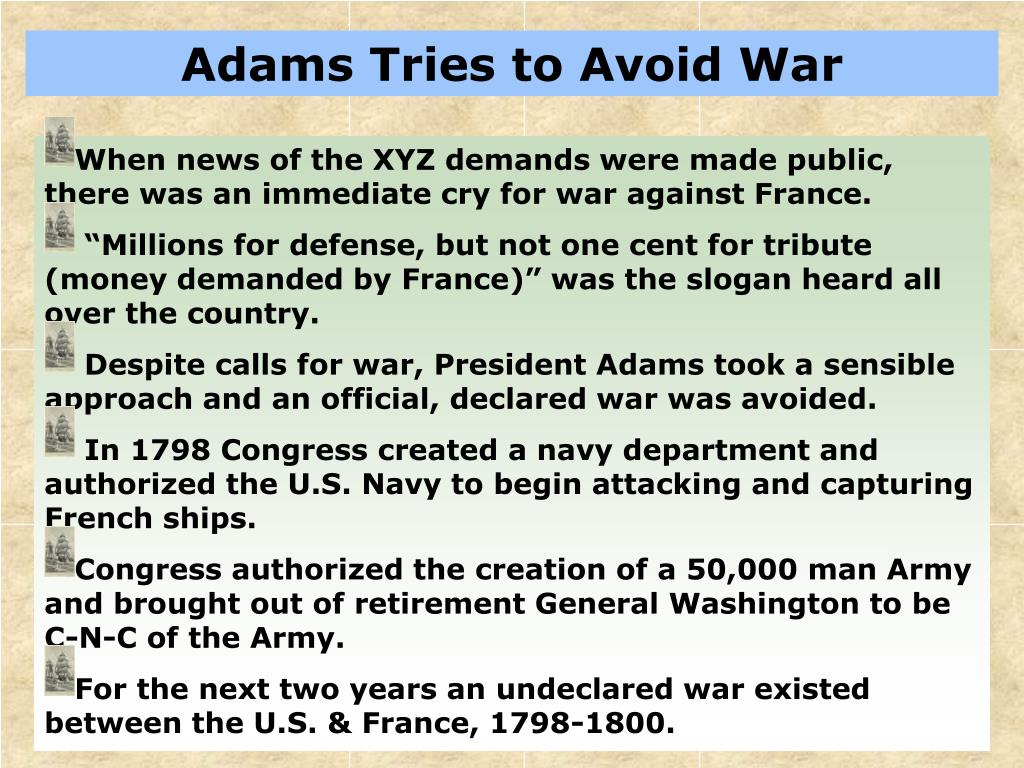 Adams Tries to Avoid War

When news of the XYZ demands were made public, there was an immediate cry for war against France.

“Millions for defense, but not one cent for tribute (money demanded by France)” was the slogan heard all over the country.

Despite calls for war, President Adams took a sensible approach and an official, declared war was avoided.

In 1798 Congress created a navy department and authorized the U.S. Navy to begin attacking and capturing French ships.

Congress authorized the creation of a 50,000 man Army and brought out of retirement General Washington to be C-N-C of the Army.

For the next two years an undeclared war existed between the U.S. & France, 1798-1800.